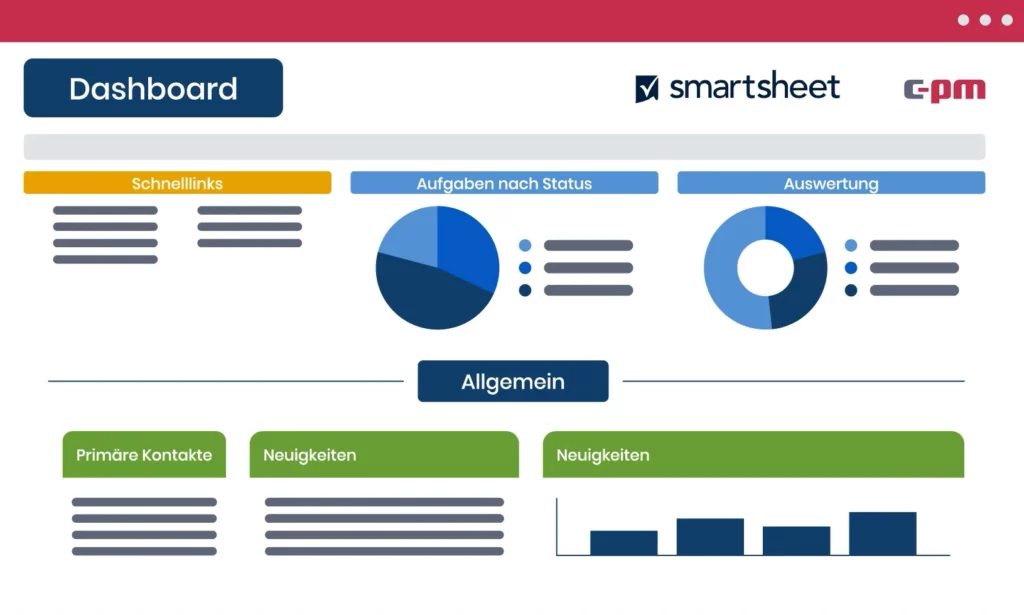 Dashboard

smartsheet

c-pm

Schnelllinks

Aufgaben nach Status

Auswertung

Allgemein

Primäre Kontakte

Neuigkeiten

Neuigkeiten